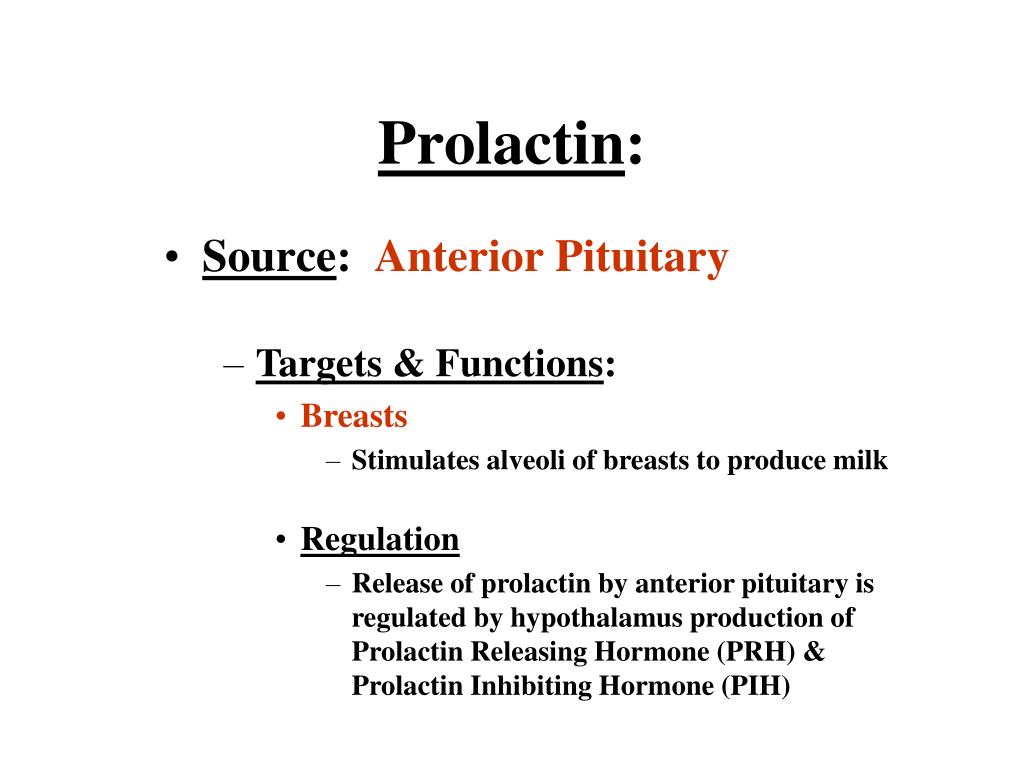 Prolactin:

• Source: Anterior Pituitary

– Targets & Functions:

• Breasts

– Stimulates alveoli of breasts to produce milk

• Regulation

– Release of prolactin by anterior pituitary is regulated by hypothalamus production of Prolactin Releasing Hormone (PRH) & Prolactin Inhibiting Hormone (PIH)